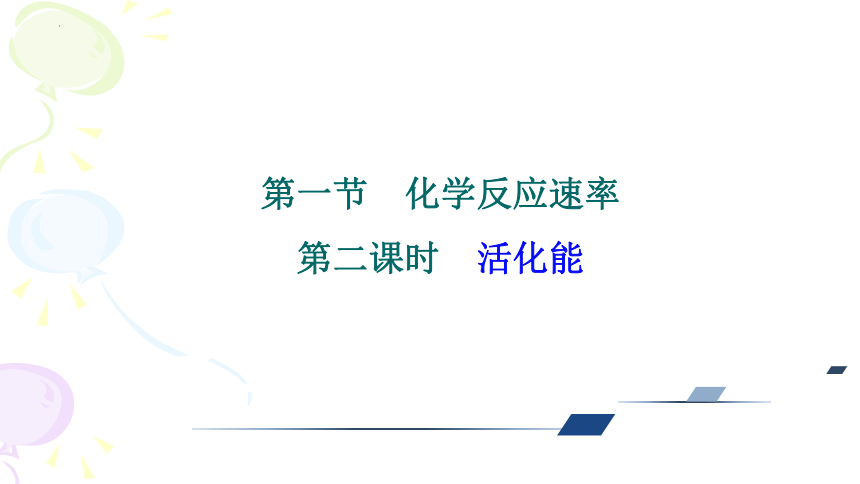 第一节　化学反应速率

第二课时　活化能